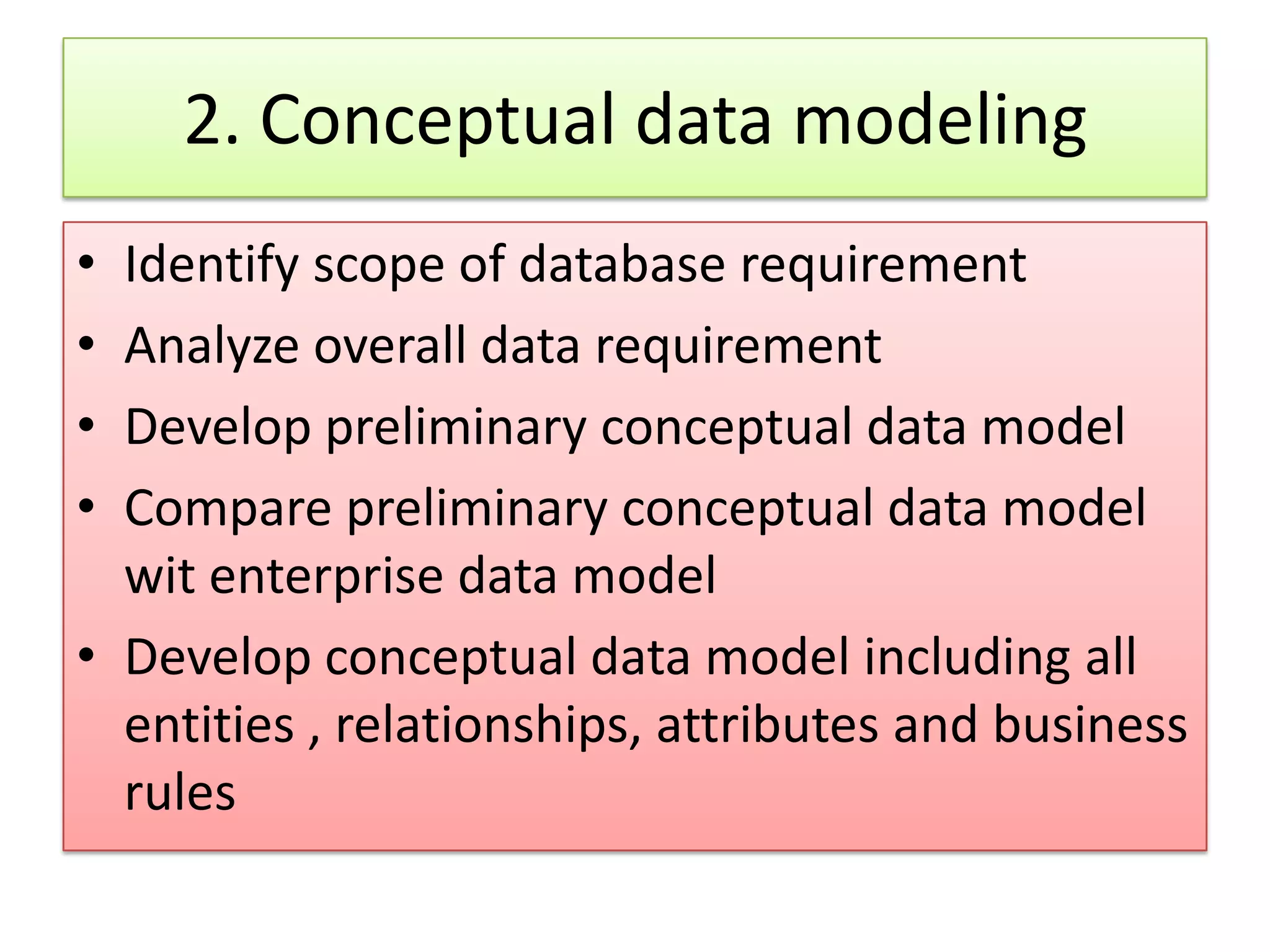 2. Conceptual data modeling

• Identify scope of database requirement
• Analyze overall data requirement
• Develop preliminary conceptual data model
• Compare preliminary conceptual data model wit enterprise data model
• Develop conceptual data model including all entities , relationships, attributes and business rules